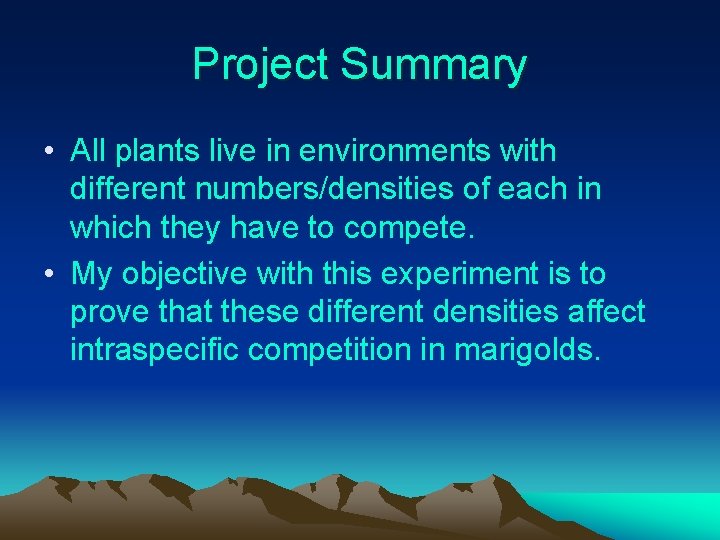 Project Summary

• All plants live in environments with different numbers/densities of each in which they have to compete.
• My objective with this experiment is to prove that these different densities affect intraspecific competition in marigolds.